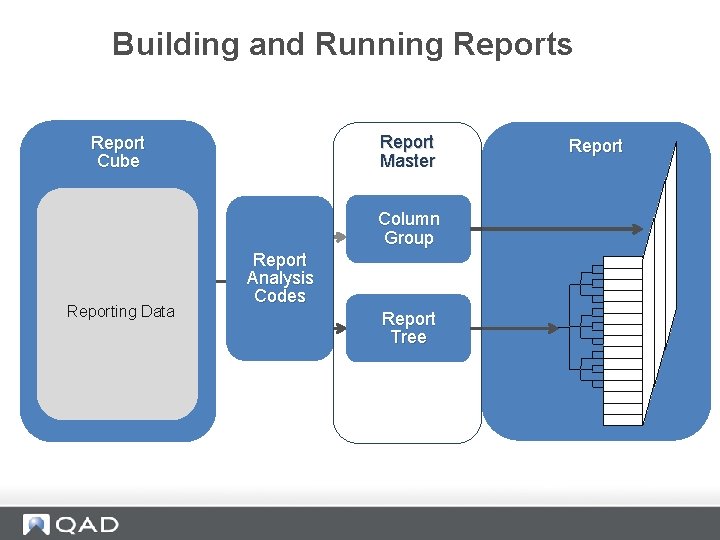 Building and Running Reports

Report Cube

Reporting Data

Report Analysis Codes

Report Master

Column Group

Report Tree

Report

QAD